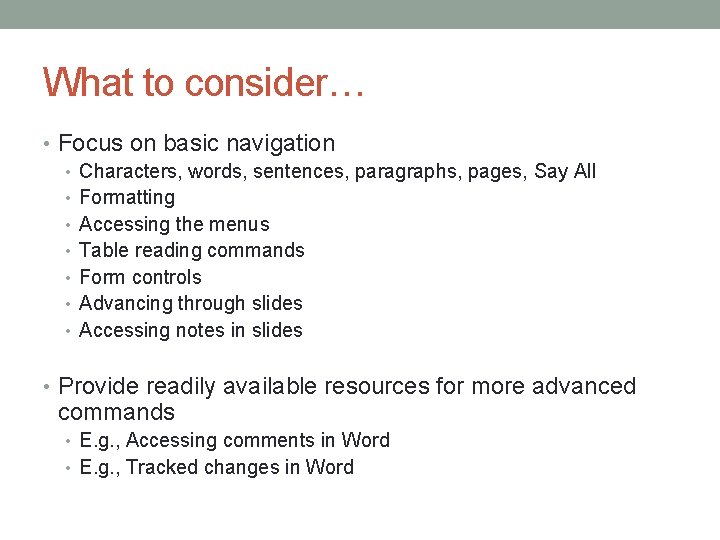 What to consider…

• Focus on basic navigation
  • Characters, words, sentences, paragraphs, pages, Say All
  • Formatting
  • Accessing the menus
  • Table reading commands
  • Form controls
  • Advancing through slides
  • Accessing notes in slides

• Provide readily available resources for more advanced commands
  • E.g., Accessing comments in Word
  • E.g., Tracked changes in Word